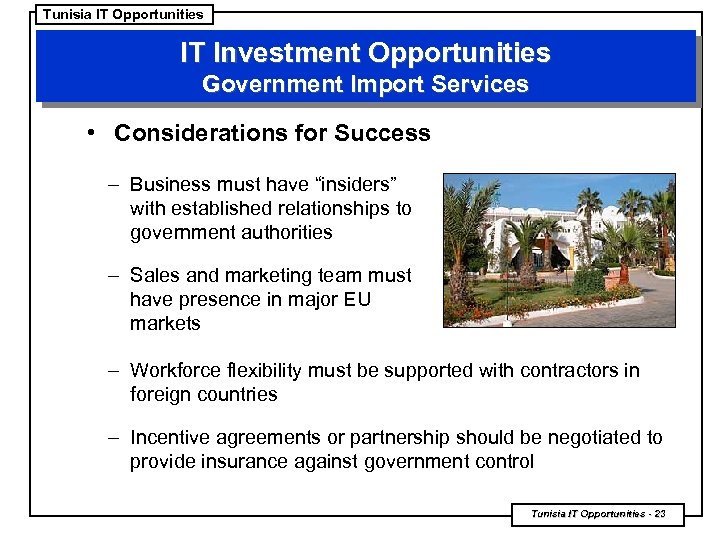 Tunisia IT Opportunities

IT Investment Opportunities
Government Import Services

• Considerations for Success

– Business must have “insiders” with established relationships to government authorities

– Sales and marketing team must have presence in major EU markets

– Workforce flexibility must be supported with contractors in foreign countries

– Incentive agreements or partnership should be negotiated to provide insurance against government control

Tunisia IT Opportunities - 23